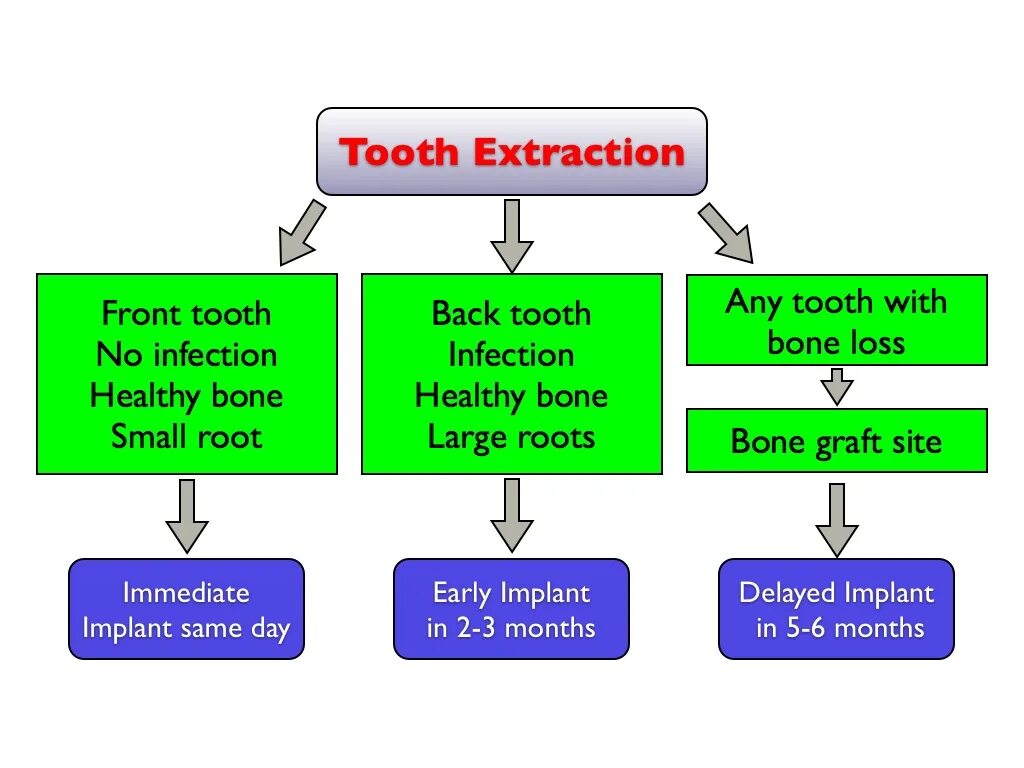 Tooth Extraction

Front tooth
No infection
Healthy bone
Small root

Immediate
Implant same day

Back tooth
Infection
Healthy bone
Large roots

Early Implant
in 2-3 months

Any tooth with
bone loss

Bone graft site

Delayed Implant
in 5-6 months